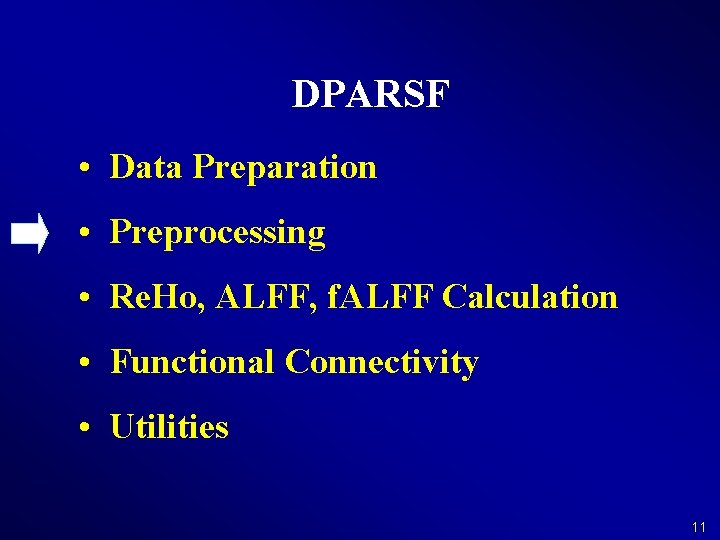 DPARSF

• Data Preparation
• Preprocessing
• ReHo, ALFF, fALFF Calculation
• Functional Connectivity
• Utilities

11